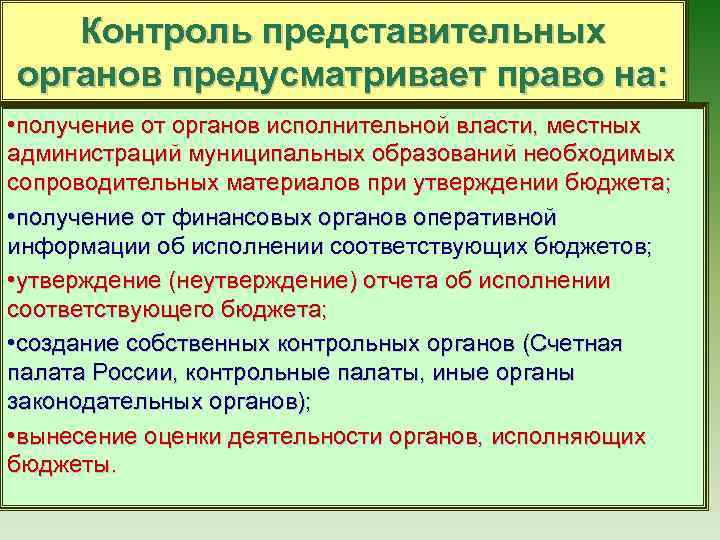 Контроль представительных органов предусматривает право на:

•получение от органов исполнительной власти, местных администраций муниципальных образований необходимых сопроводительных материалов при утверждении бюджета;

•получение от финансовых органов оперативной информации об исполнении соответствующих бюджетов;

•утверждение (неутверждение) отчета об исполнении соответствующего бюджета;

•создание собственных контрольных органов (Счетная палата России, контрольные палаты, иные органы законодательных органов);

•вынесение оценки деятельности органов, исполняющих бюджеты.